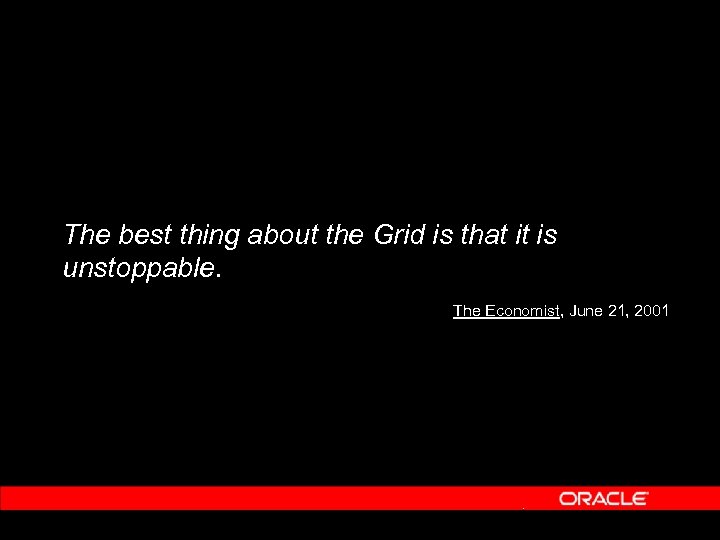 The best thing about the Grid is that it is unstoppable.

The Economist, June 21, 2001

ORACLE